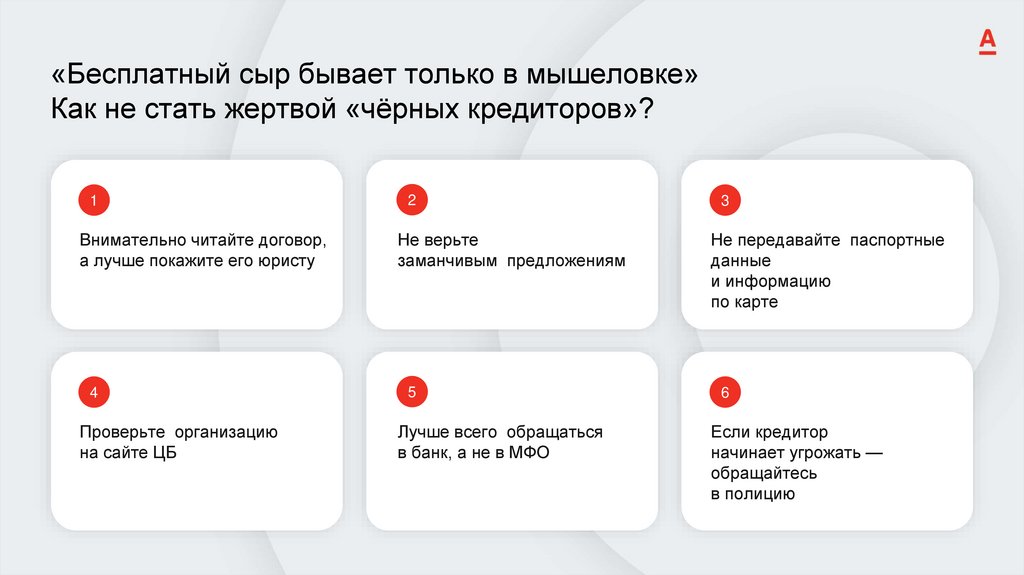 А

«Бесплатный сыр бывает только в мышеловке»
Как не стать жертвой «чёрных кредиторов»?

1

Внимательно читайте договор, а лучше покажите его юристу

2

Не верьте заманчивым предложениям

3

Не передавайте паспортные данные и информацию по карте

4

Проверьте организацию на сайте ЦБ

5

Лучше всего обращаться в банк, а не в МФО

6

Если кредитор начинает угрожать — обращайтесь в полицию